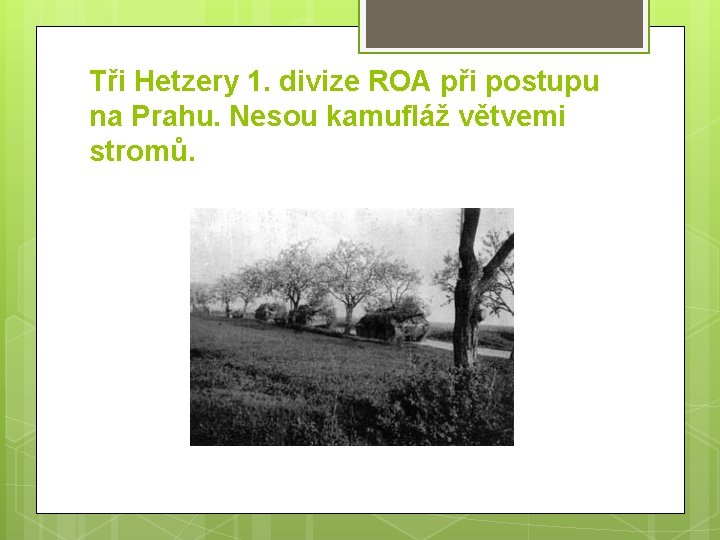 Tři Hetzery 1. divize ROA při postupu na Prahu. Nesou kamufláž větvemi stromů.